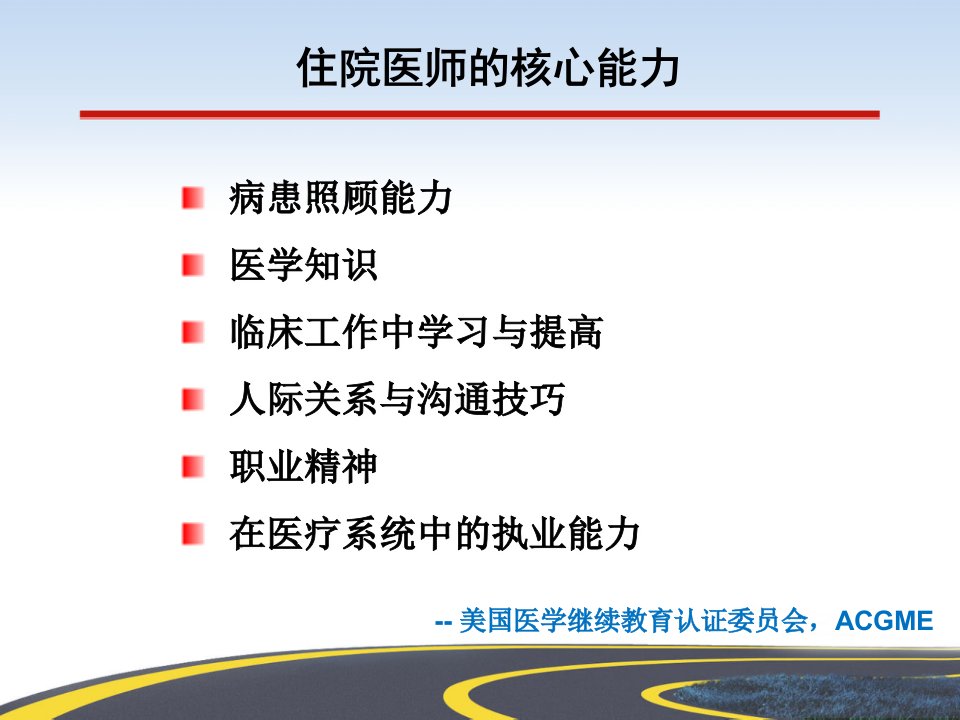 住院医师的核心能力

病患照顾能力

医学知识

临床工作中学习与提高

人际关系与沟通技巧

职业精神

在医疗系统中的执业能力

-- 美国医学继续教育认证委员会，ACGME